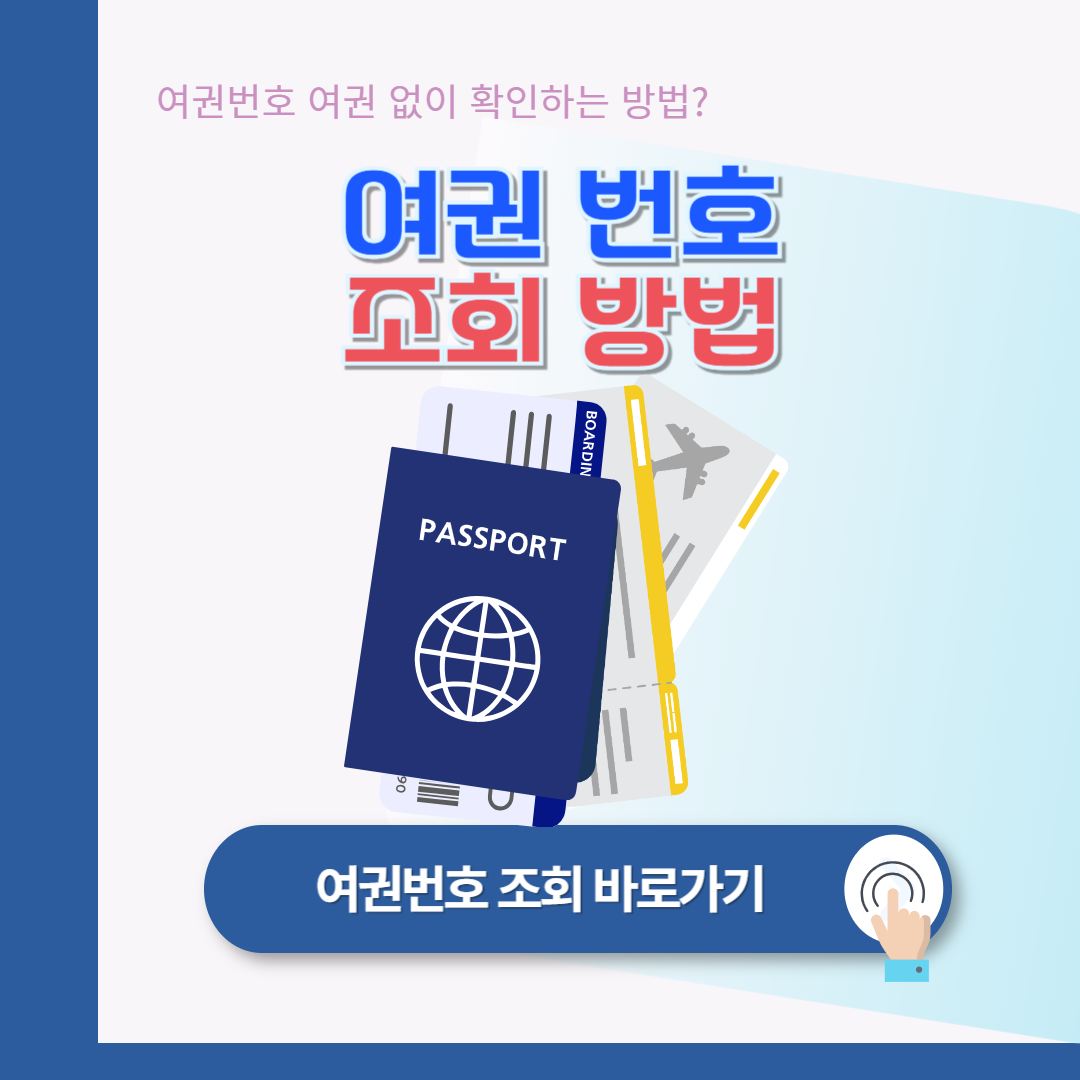 여권번호 여권 없이 확인하는 방법?

여권 번호
조회 방법

BOARDIN

PASSPORT

여권번호 조회 바로가기